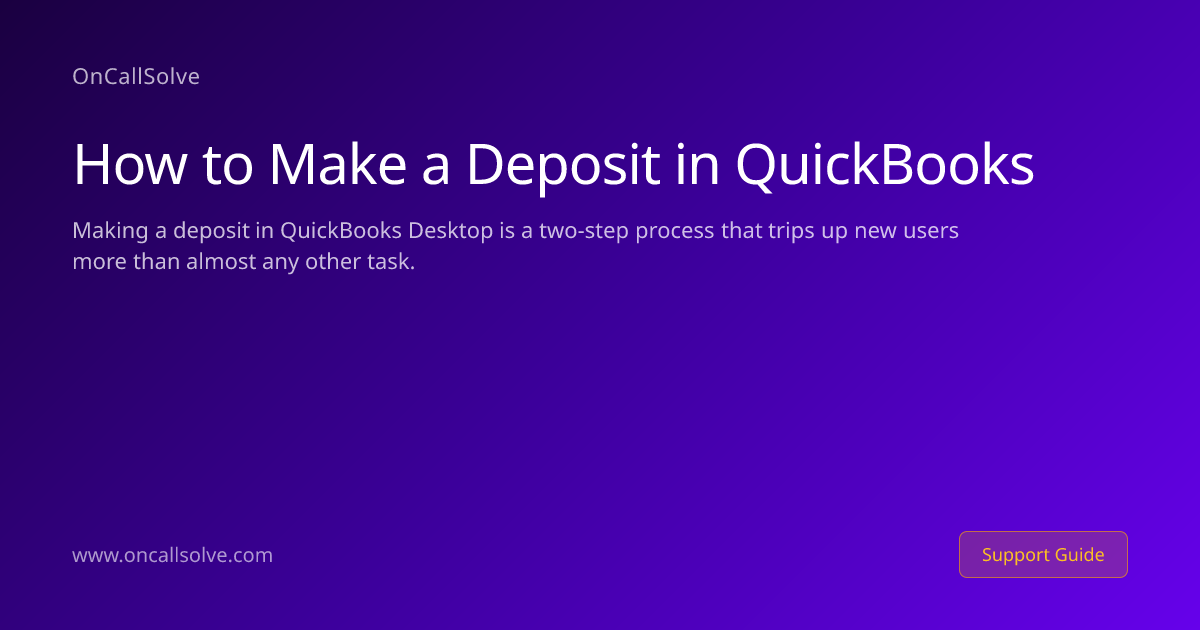 OnCallSolve

How to Make a Deposit in QuickBooks

Making a deposit in QuickBooks Desktop is a two-step process that trips up new users more than almost any other task.

www.oncallsolve.com

Support Guide